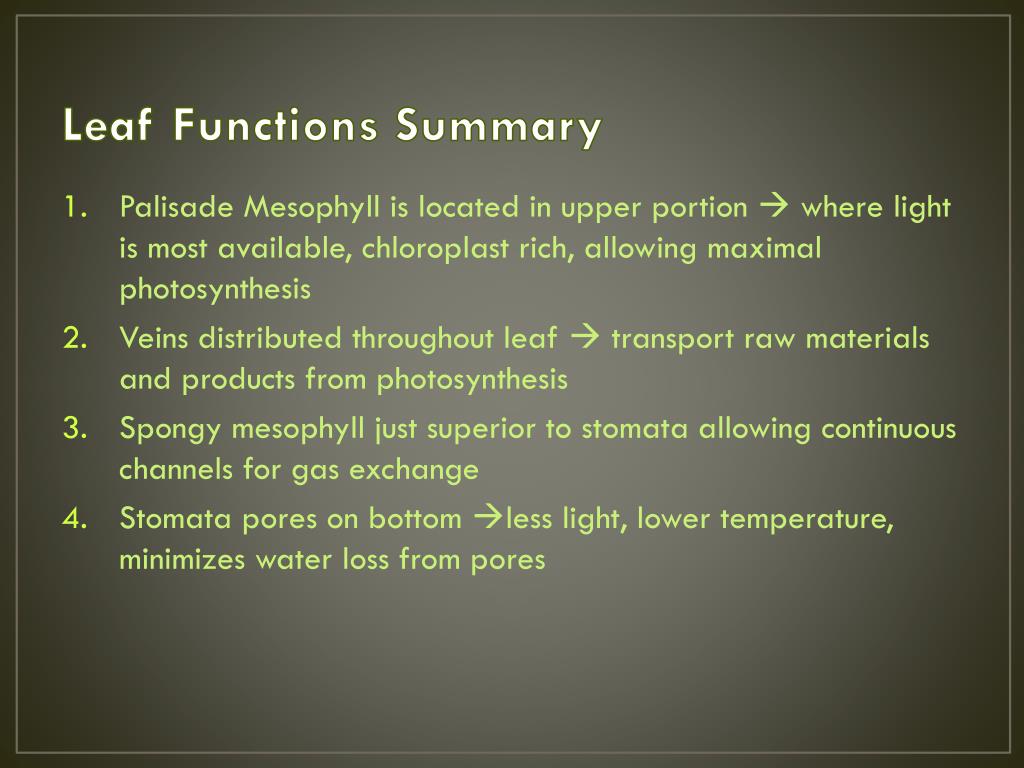 Leaf Functions Summary

1. Palisade Mesophyll is located in upper portion → where light is most available, chloroplast rich, allowing maximal photosynthesis
2. Veins distributed throughout leaf → transport raw materials and products from photosynthesis
3. Spongy mesophyll just superior to stomata allowing continuous channels for gas exchange
4. Stomata pores on bottom →less light, lower temperature, minimizes water loss from pores